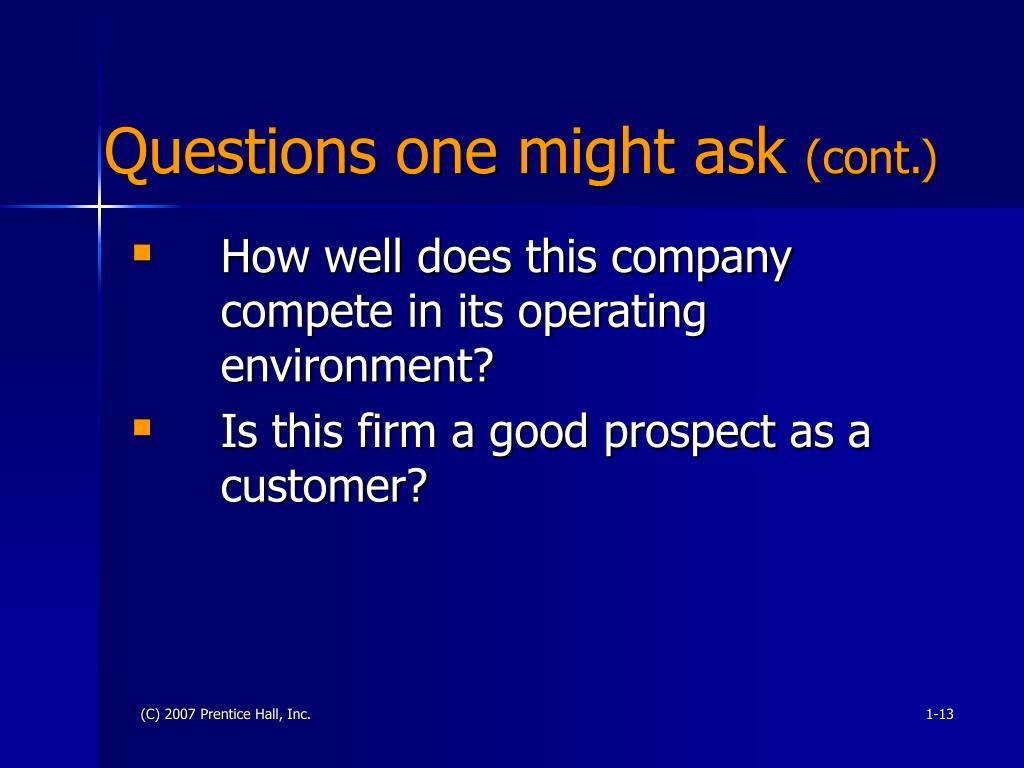 Questions one might ask (cont.)

- How well does this company compete in its operating environment?
- Is this firm a good prospect as a customer?

(C) 2007 Prentice Hall, Inc.

1-13